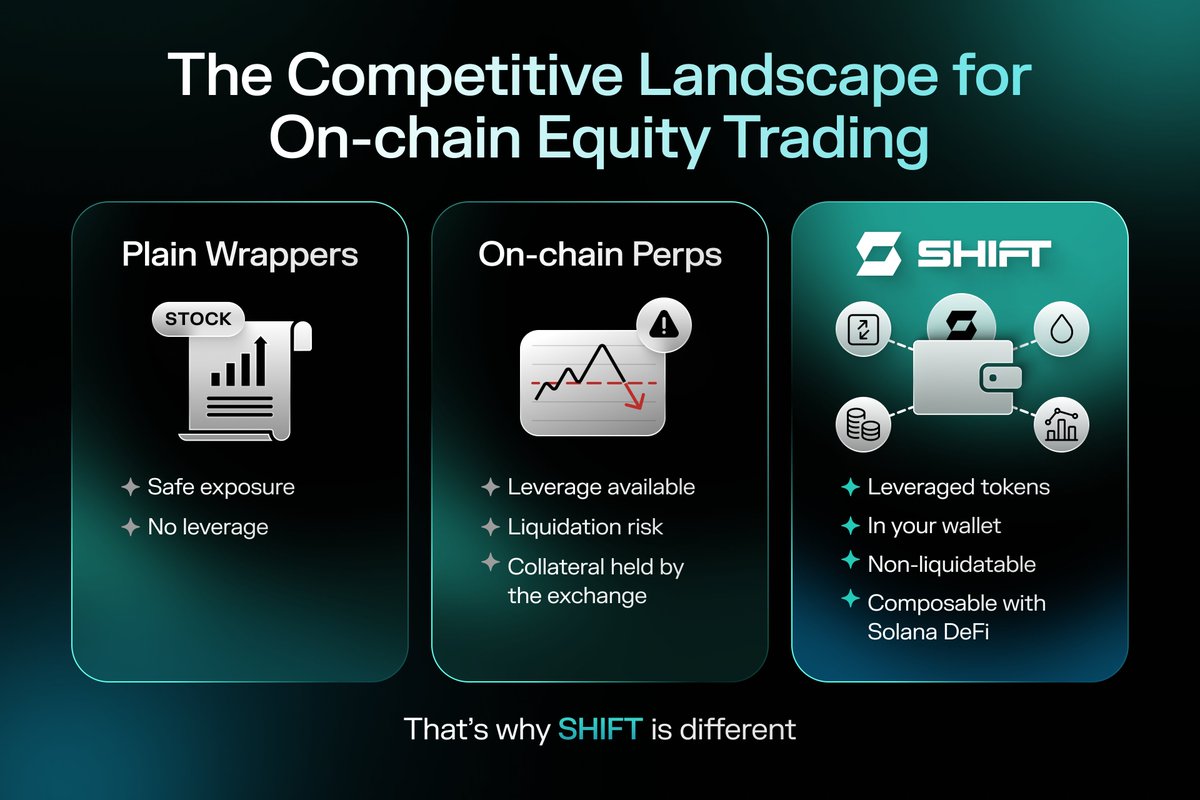 The Competitive Landscape for On-chain Equity Trading

Plain Wrappers

STOCK

Safe exposure
No leverage

On-chain Perps

Leverage available
Liquidation risk
Collateral held by the exchange

SHIFT

Leveraged tokens
In your wallet
Non-liquidatable
Composable with Solana DeFi

That's why SHIFT is different